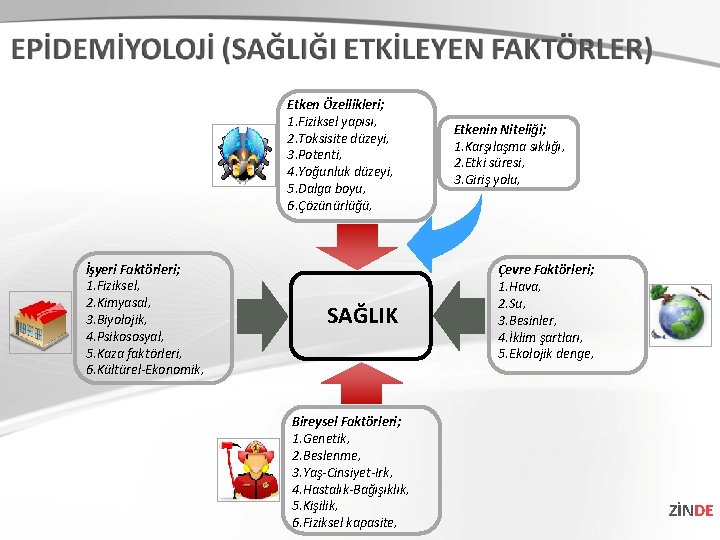 EPİDEMİYOLOJİ (SAĞLIĞI ETKİLEYEN FAKTÖRLER)

Etken Özellikleri;
1.Fiziksel yapısı,
2.Toksisite düzeyi,
3.Potenti,
4.Yoğunluk düzeyi,
5.Dalga boyu,
6.Çözünürlüğü,

Etkenin Niteliği;
1.Karşılaşma sıklığı,
2.Etki süresi,
3.Giriş yolu,

İşyeri Faktörleri;
1.Fiziksel,
2.Kimyasal,
3.Biyolojik,
4.Psikososyal,
5.Kaza faktörleri,
6.Kültürel-Ekonomik,

SAĞLIK

Çevre Faktörleri;
1.Hava,
2.Su,
3.Besinler,
4.İklim şartları,
5.Ekolojik denge,

Bireysel Faktörleri;
1.Genetik,
2.Beslenme,
3.Yaş-Cinsiyet-Irk,
4.Hastalık-Bağışıklık,
5.Kişilik,
6.Fiziksel kapasite,

ZİNDE